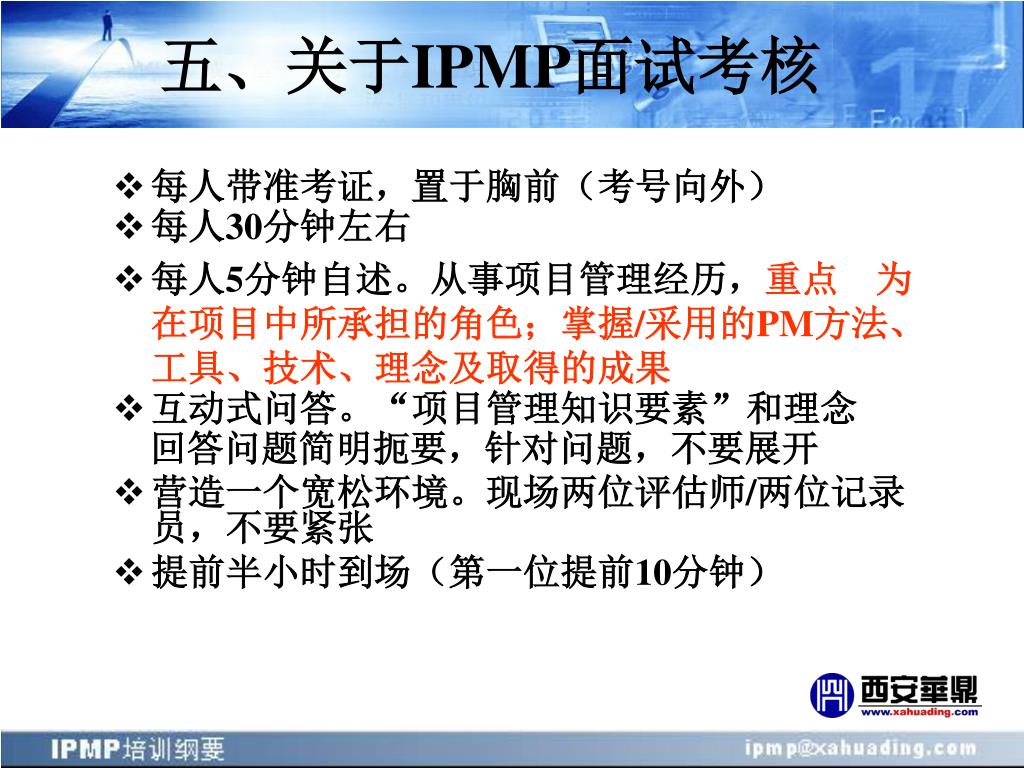 五、关于IPMP面试考核

❖ 每人带准考证，置于胸前（考号向外）
❖ 每人30分钟左右
❖ 每人5分钟自述。从事项目管理经历，重点 为在项目中所承担的角色；掌握/采用的PM方法、工具、技术、理念及取得的成果
❖ 互动式问答。“项目管理知识要素”和理念 回答问题简明扼要，针对问题，不要展开
❖ 营造一个宽松环境。现场两位评估师/两位记录员，不要紧张
❖ 提前半小时到场（第一位提前10分钟）

西安華鼎
www.xahuading.com

IPMP培训纲要
ipmp@xahuading.com